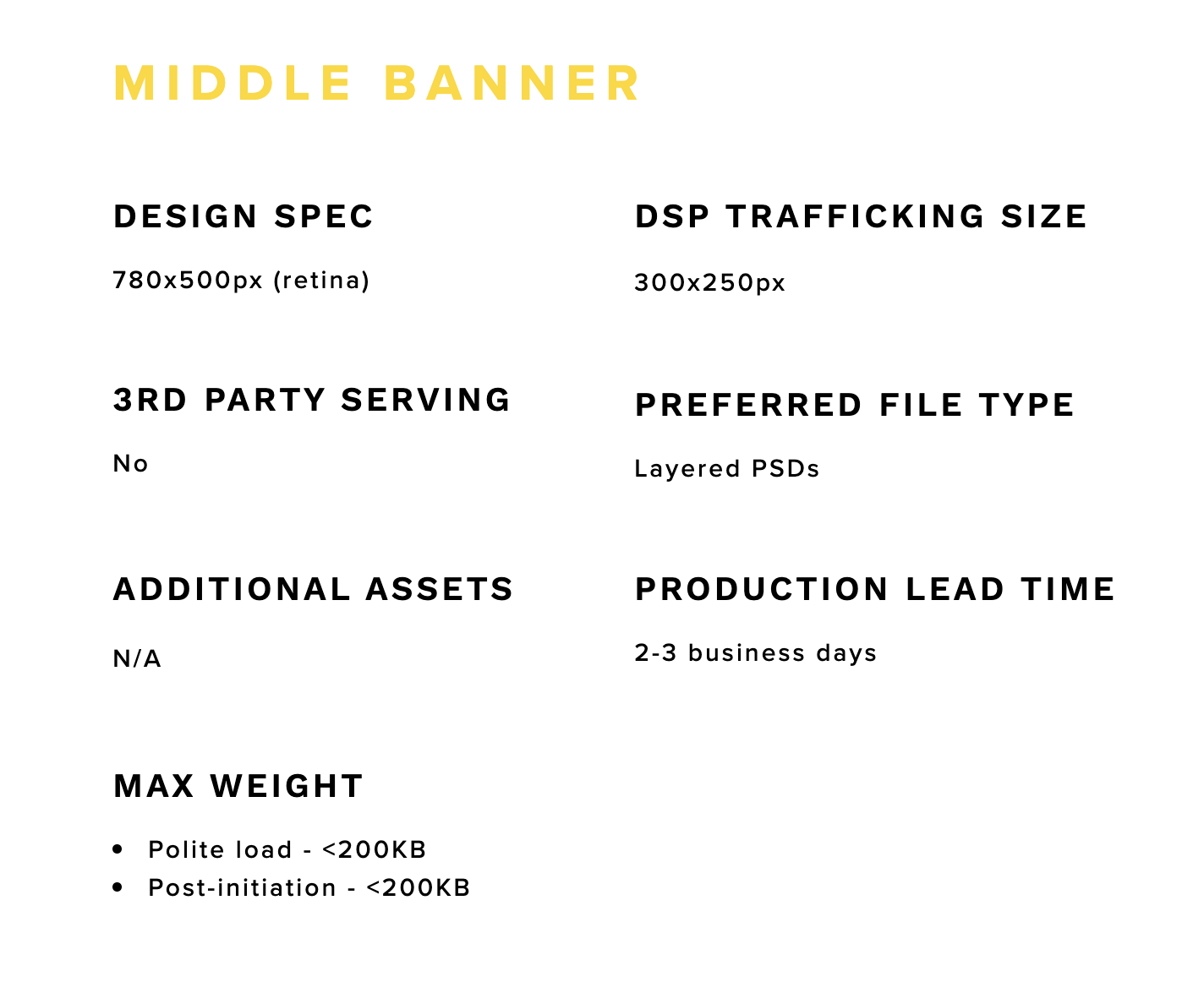 MIDDLE BANNER

DESIGN SPEC

780x500px (retina)

3RD PARTY SERVING

No

ADDITIONAL ASSETS

N/A

MAX WEIGHT

- Polite load - <200KB
- Post-initiation - <200KB

DSP TRAFFICKING SIZE

300x250px

PREFERRED FILE TYPE

Layered PSDs

PRODUCTION LEAD TIME

2-3 business days